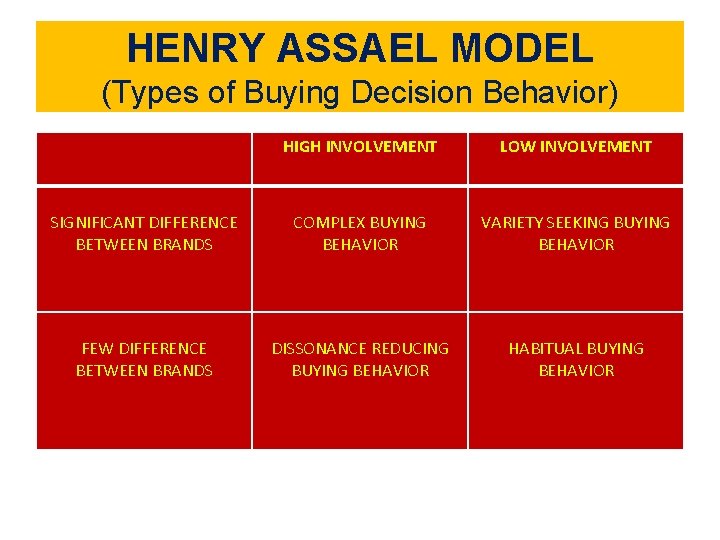 HENRY ASSAEL MODEL
(Types of Buying Decision Behavior)

| | HIGH INVOLVEMENT | LOW INVOLVEMENT |
|---|---|---|
| SIGNIFICANT DIFFERENCE BETWEEN BRANDS | COMPLEX BUYING BEHAVIOR | VARIETY SEEKING BUYING BEHAVIOR |
| FEW DIFFERENCE BETWEEN BRANDS | DISSONANCE REDUCING BUYING BEHAVIOR | HABITUAL BUYING BEHAVIOR |